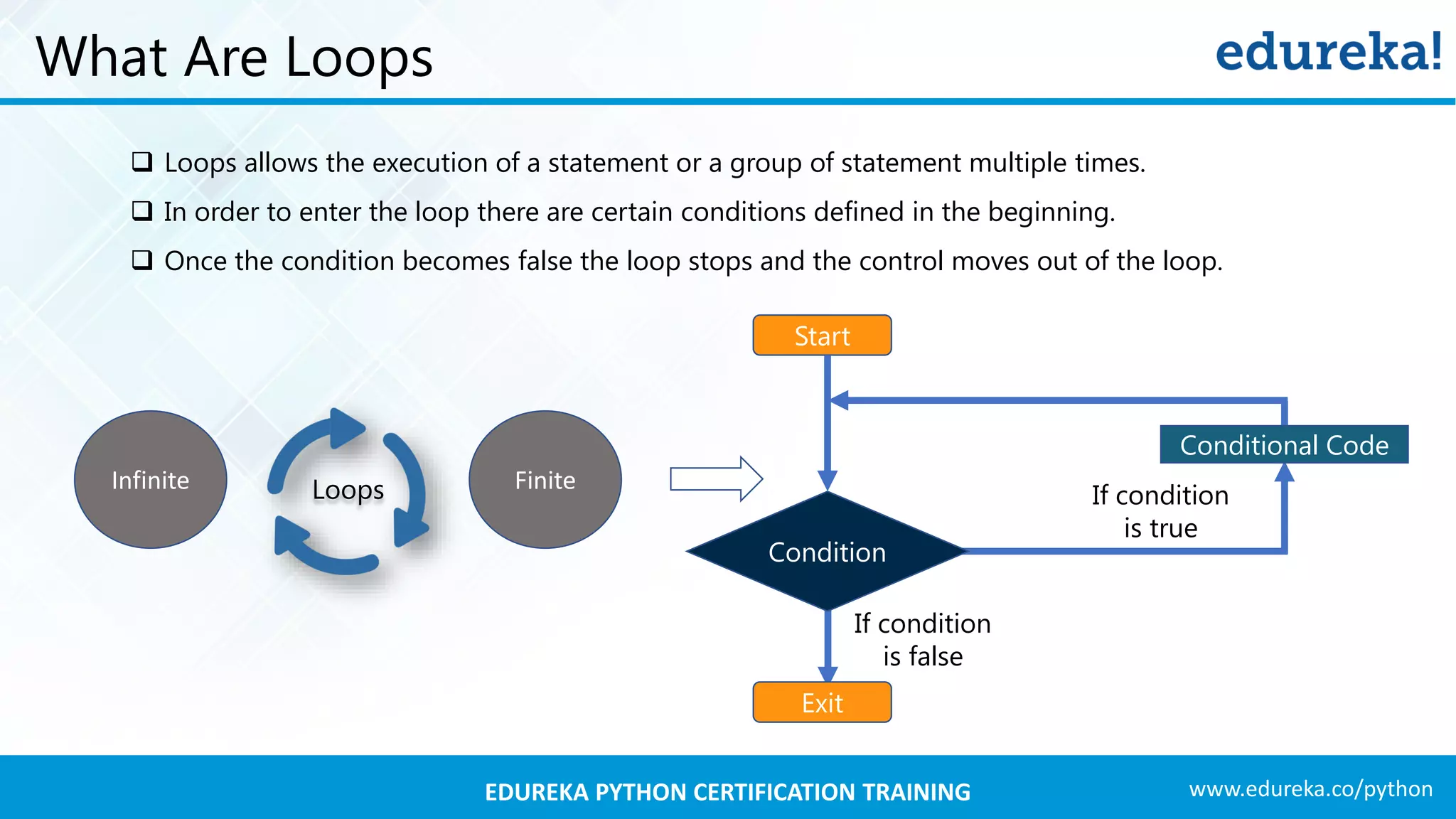 What Are Loops

edureka!

❑ Loops allows the execution of a statement or a group of statement multiple times.

❑ In order to enter the loop there are certain conditions defined in the beginning.

❑ Once the condition becomes false the loop stops and the control moves out of the loop.

Infinite

Loops

Finite

Start

Conditional Code

If condition is true

Condition

If condition is false

Exit

EDUREKA PYTHON CERTIFICATION TRAINING

www.edureka.co/python